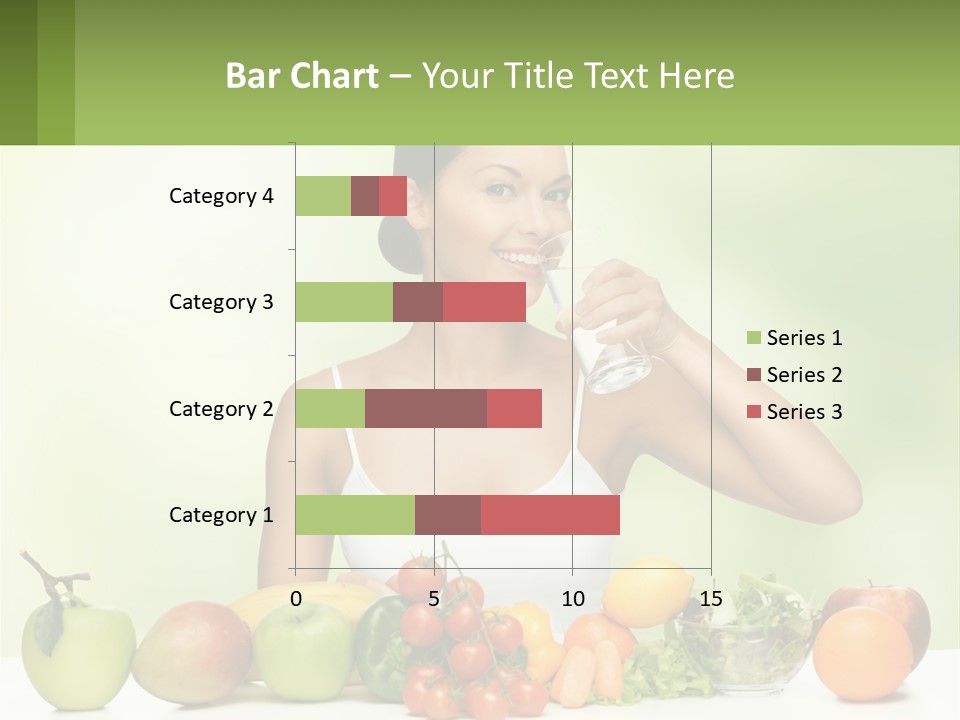 Bar Chart – Your Title Text Here

Category 4
Category 3
Category 2
Category 1

0
5
10
15

Series 1
Series 2
Series 3